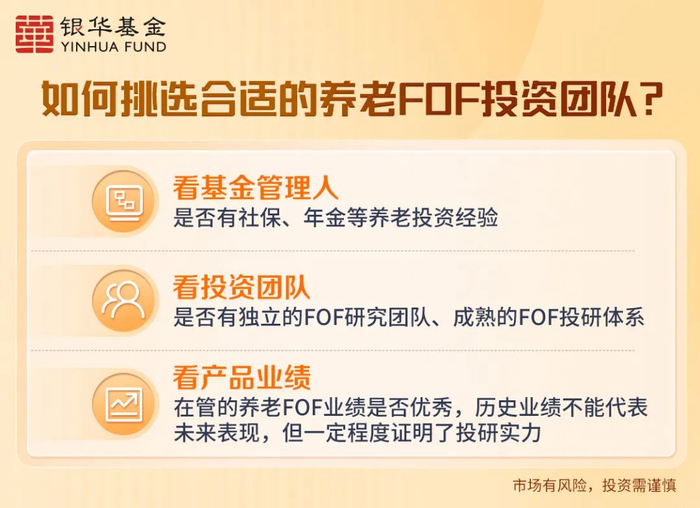 银华基金
YINHUA FUND

如何挑选合适的养老FOF投资团队？

看基金管理人
是否有社保、年金等养老投资经验

看投资团队
是否有独立的FOF研究团队、成熟的FOF投研体系

看产品业绩
在管的养老FOF业绩是否优秀，历史业绩不能代表未来表现，但一定程度证明了投研实力

市场有风险，投资需谨慎